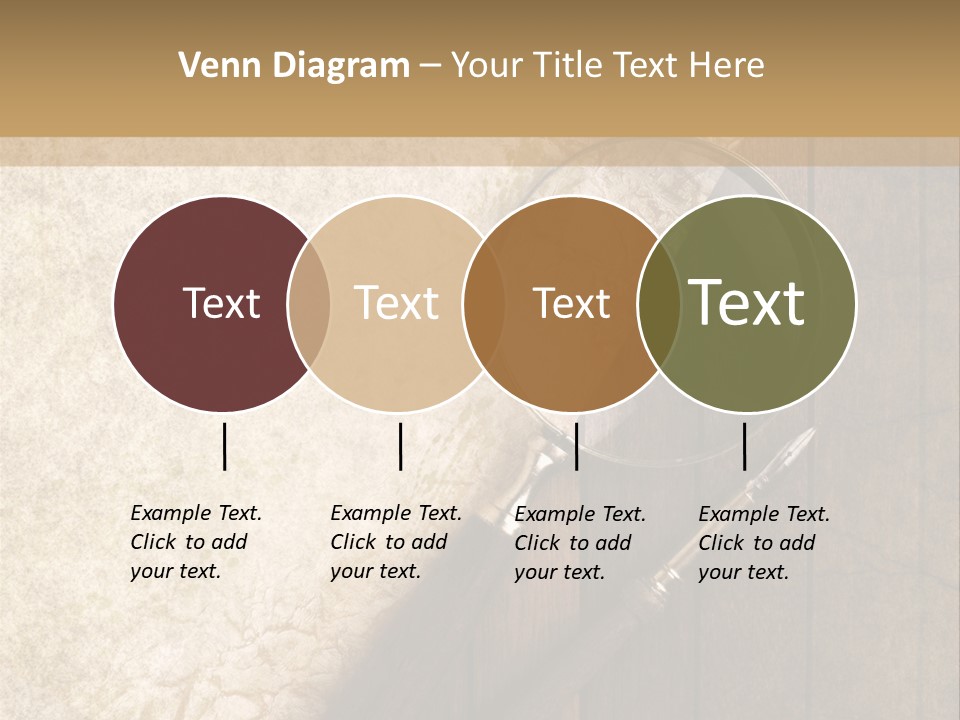 Venn Diagram – Your Title Text Here

Text

Text

Text

Text

Example Text. Click to add your text.

Example Text. Click to add your text.

Example Text. Click to add your text.

Example Text. Click to add your text.